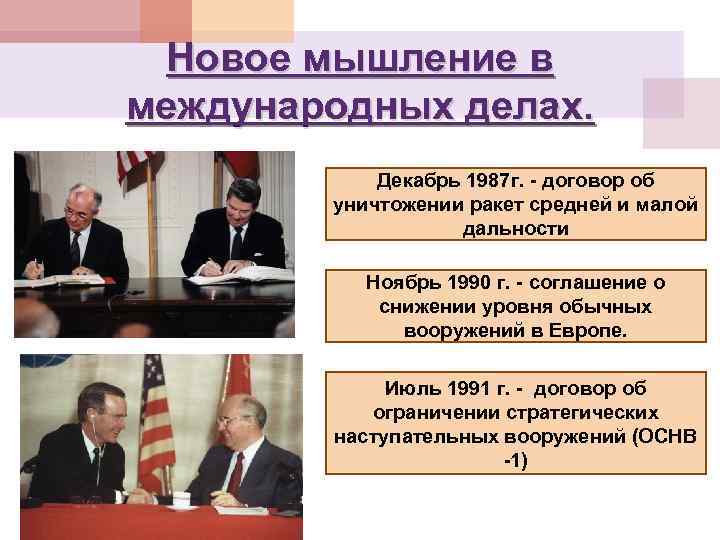 Новое мышление в международных делах.

Декабрь 1987г. - договор об уничтожении ракет средней и малой дальности

Ноябрь 1990 г. - соглашение о снижении уровня обычных вооружений в Европе.

Июль 1991 г. - договор об ограничении стратегических наступательных вооружений (ОСНВ -1)